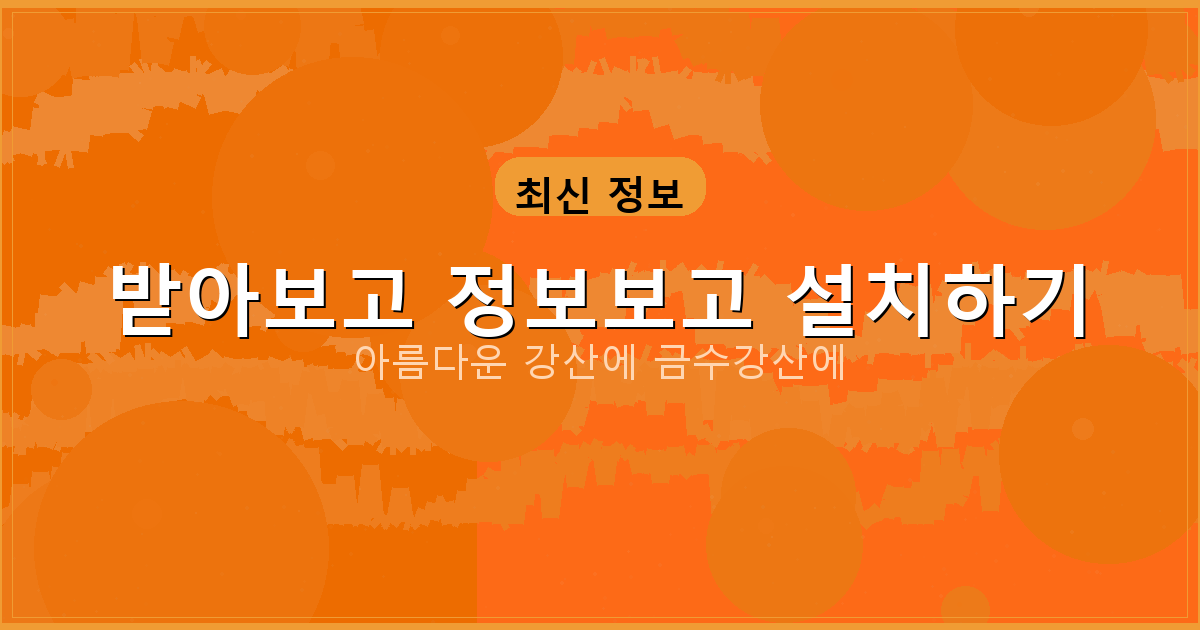 최신 정보

받아보고 정보보고 설치하기

아름다운 강산에 금수강산에